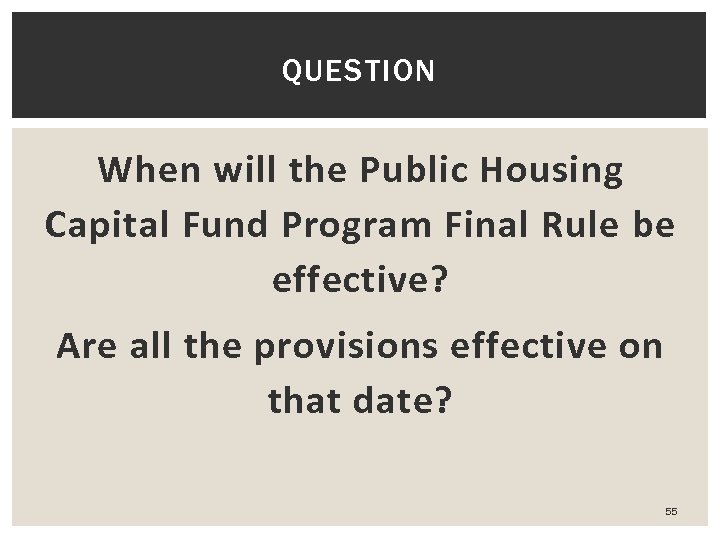 QUESTION

When will the Public Housing Capital Fund Program Final Rule be effective?

Are all the provisions effective on that date?

55